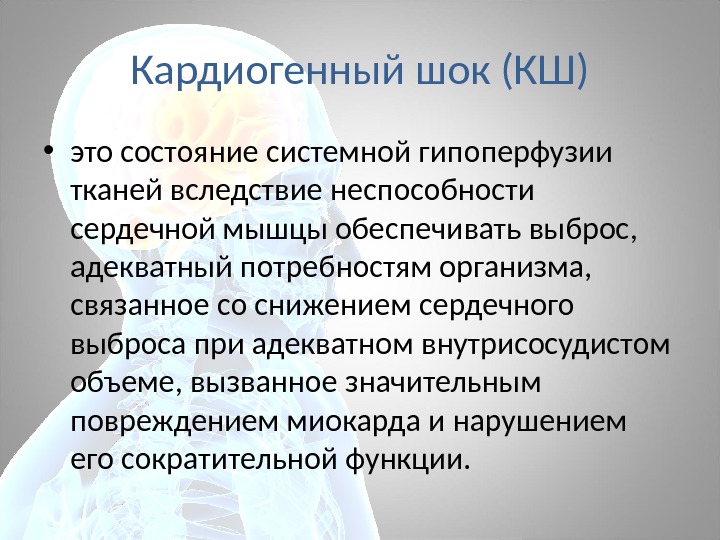 Кардиогенный шок (КШ)

• это состояние системной гипоперфузии тканей вследствие неспособности сердечной мышцы обеспечивать выброс, адекватный потребностям организма, связанное со снижением сердечного выброса при адекватном внутрисосудистом объеме, вызванное значительным повреждением миокарда и нарушением его сократительной функции.